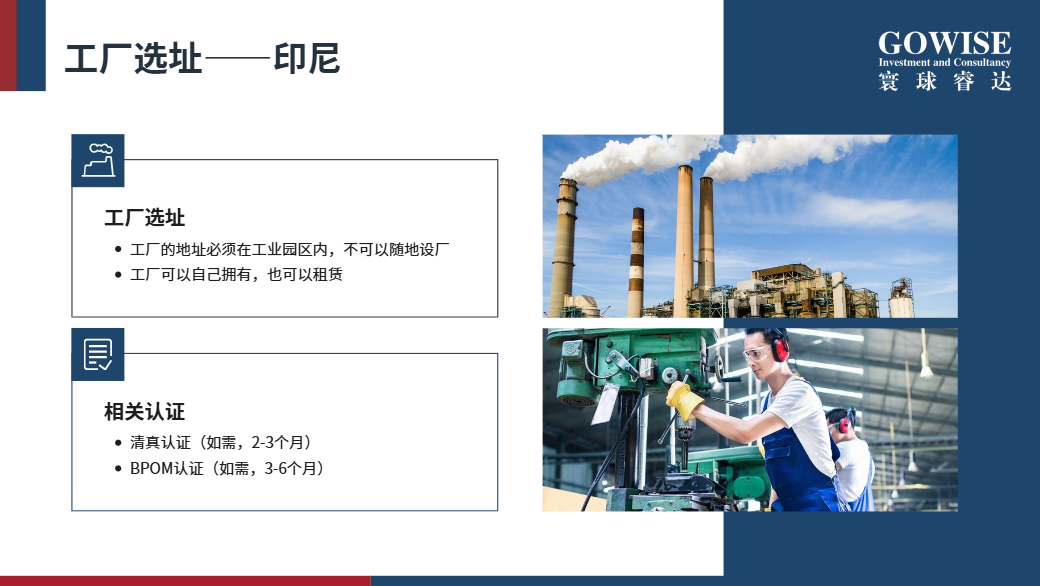 工厂选址——印尼

GOWISE
Investment and Consultancy
寰球睿达

工厂选址

• 工厂的地址必须在工业园区内，不可以随地设厂
• 工厂可以自己拥有，也可以租赁

相关认证

• 清真认证（如需，2-3个月）
• BPOM认证（如需，3-6个月）